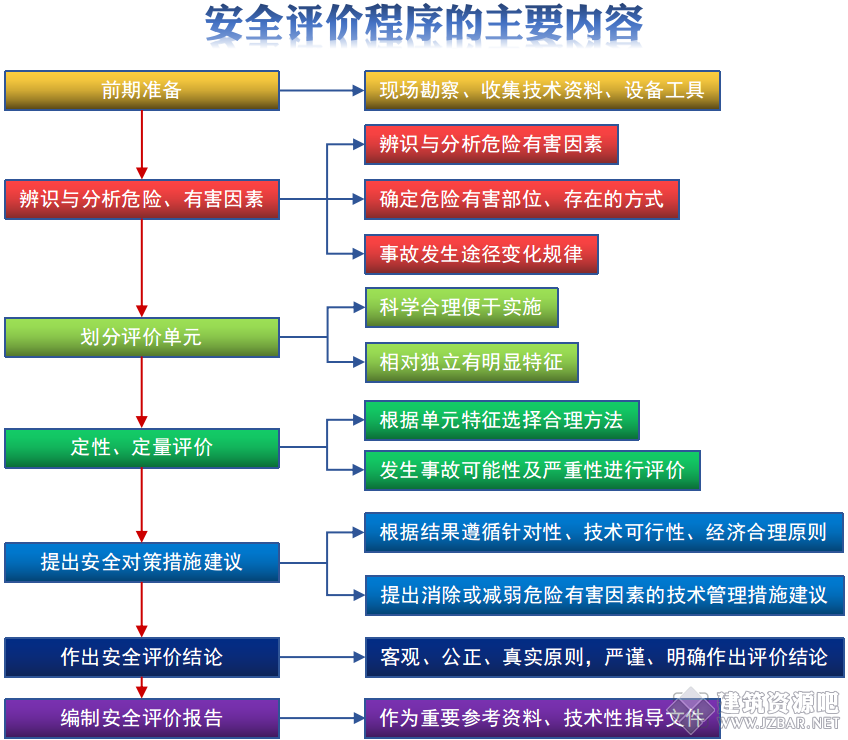 安全评价程序的主要内容

前期准备

现场勘察、收集技术资料、设备工具

辨识与分析危险、有害因素

辨识与分析危险有害因素

确定危险有害部位、存在的方式

事故发生途径变化规律

划分评价单元

科学合理便于实施

相对独立有明显特征

定性、定量评价

根据单元特征选择合理方法

发生事故可能性及严重性进行评价

提出安全对策措施建议

根据结果遵循针对性、技术可行性、经济合理原则

提出消除或减弱危险有害因素的技术管理措施建议

作出安全评价结论

客观、公正、真实原则，严谨、明确作出评价结论

编制安全评价报告

作为重要参考资料、技术性指导文件

建筑资源吧
WWW.JZBAR.NET